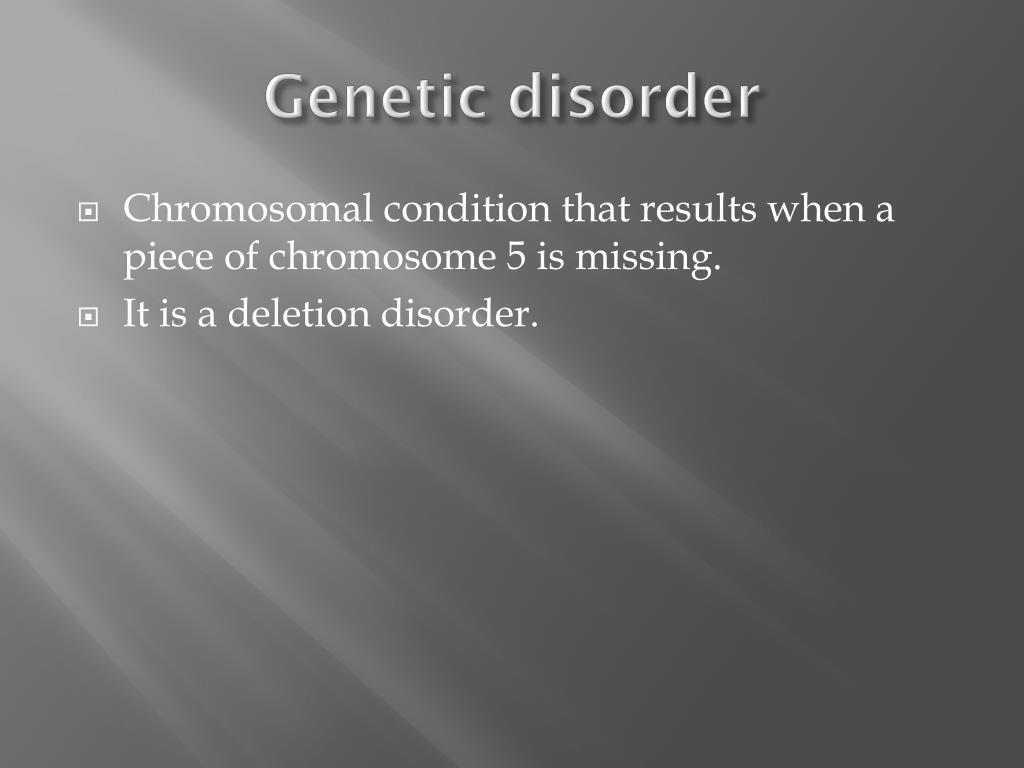 Genetic disorder

Chromosomal condition that results when a piece of chromosome 5 is missing.

It is a deletion disorder.